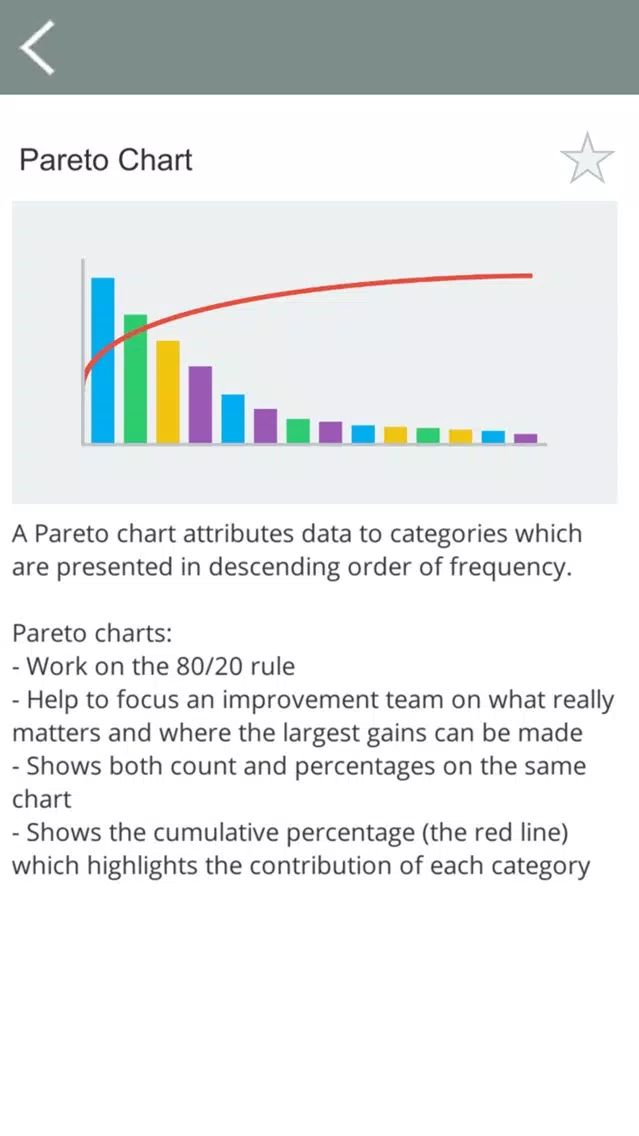 Pareto Chart

A Pareto chart attributes data to categories which are presented in descending order of frequency.

Pareto charts:
- Work on the 80/20 rule
- Help to focus an improvement team on what really matters and where the largest gains can be made
- Shows both count and percentages on the same chart
- Shows the cumulative percentage (the red line) which highlights the contribution of each category